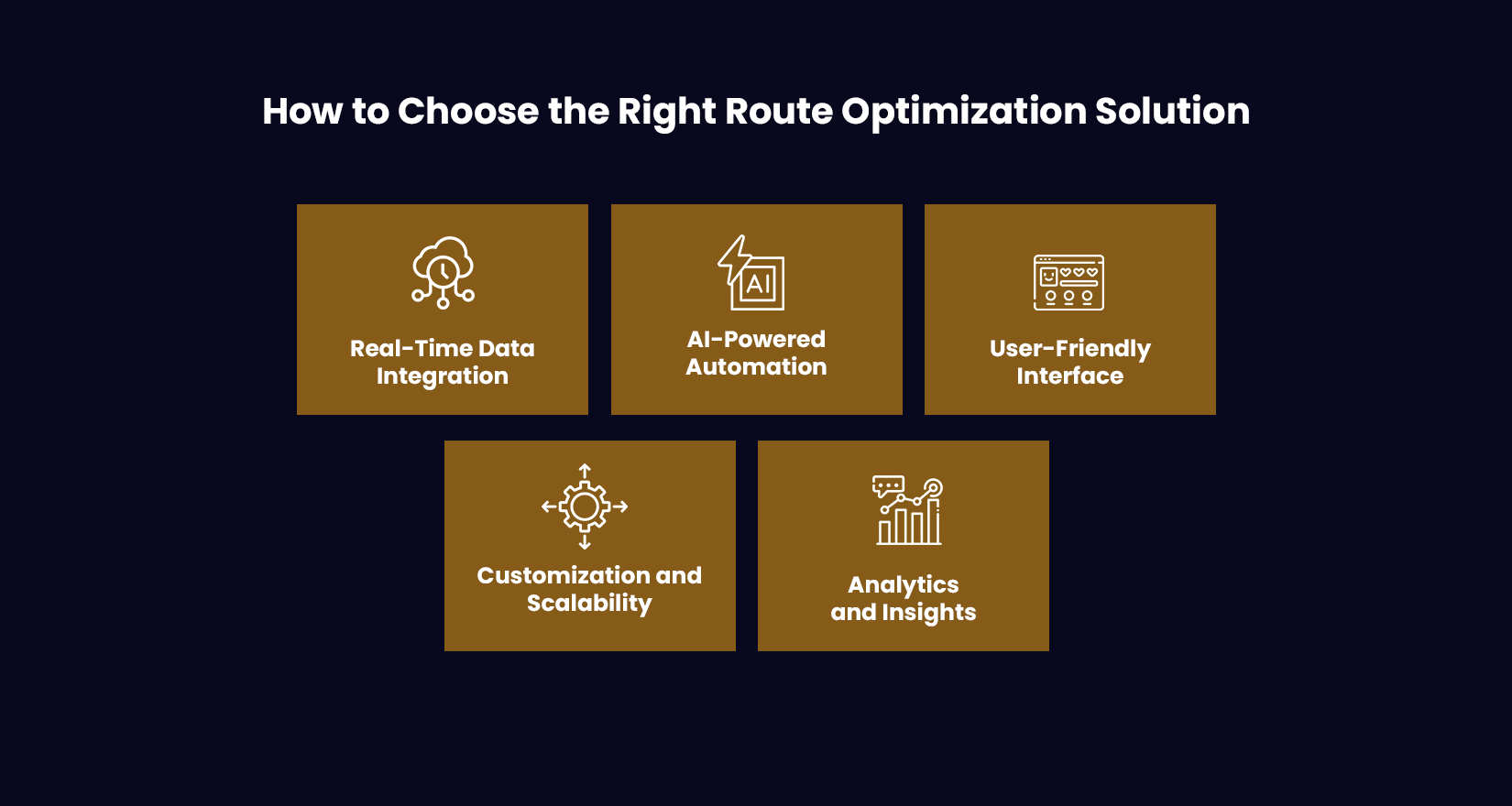 How to Choose the Right Route Optimization Solution

Real-Time Data Integration

AI

AI-Powered Automation

User-Friendly Interface

Customization and Scalability

Analytics and Insights